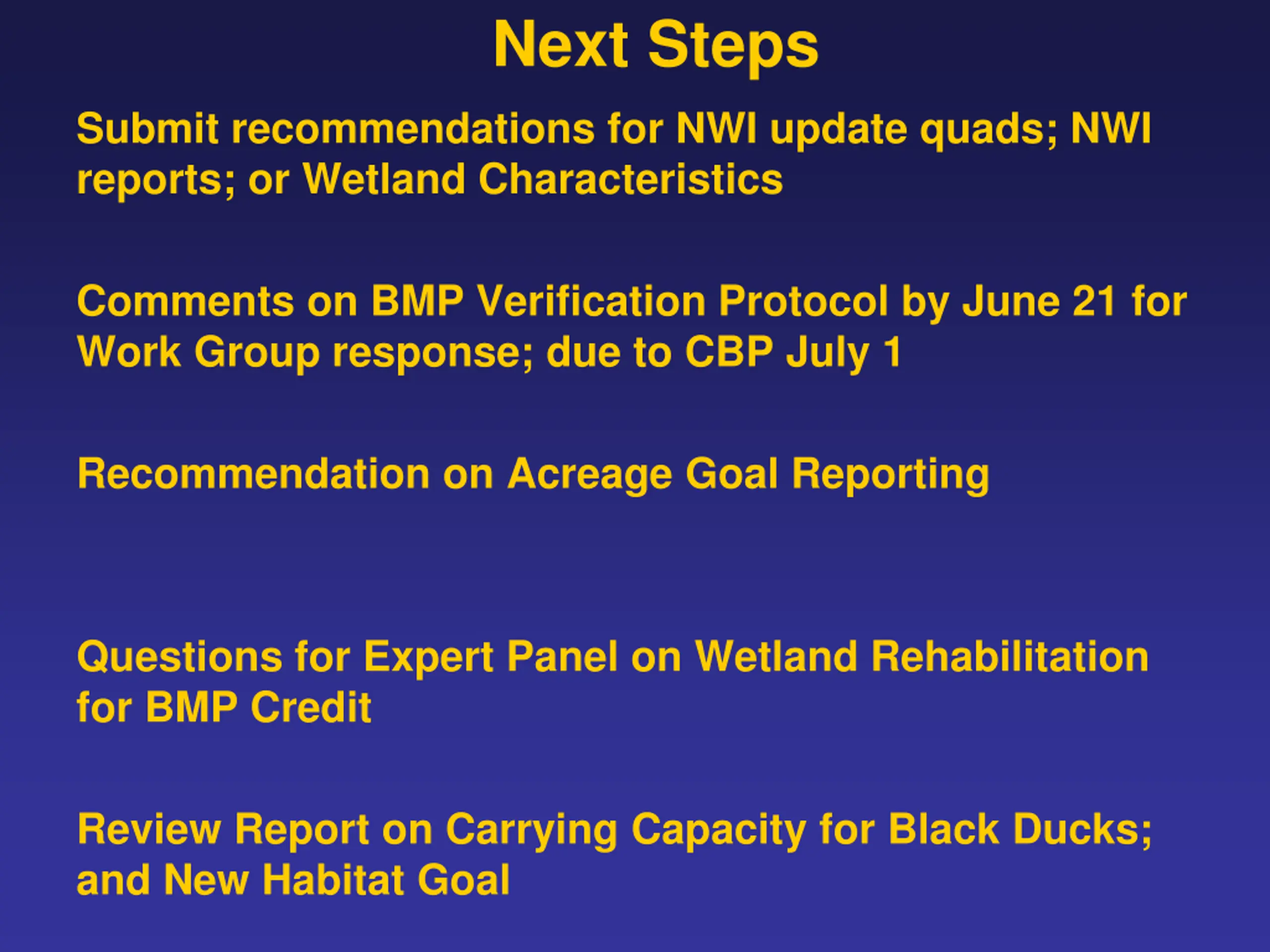 Next Steps

Submit recommendations for NWI update quads; NWI reports; or Wetland Characteristics

Comments on BMP Verification Protocol by June 21 for Work Group response; due to CBP July 1

Recommendation on Acreage Goal Reporting

Questions for Expert Panel on Wetland Rehabilitation for BMP Credit

Review Report on Carrying Capacity for Black Ducks; and New Habitat Goal